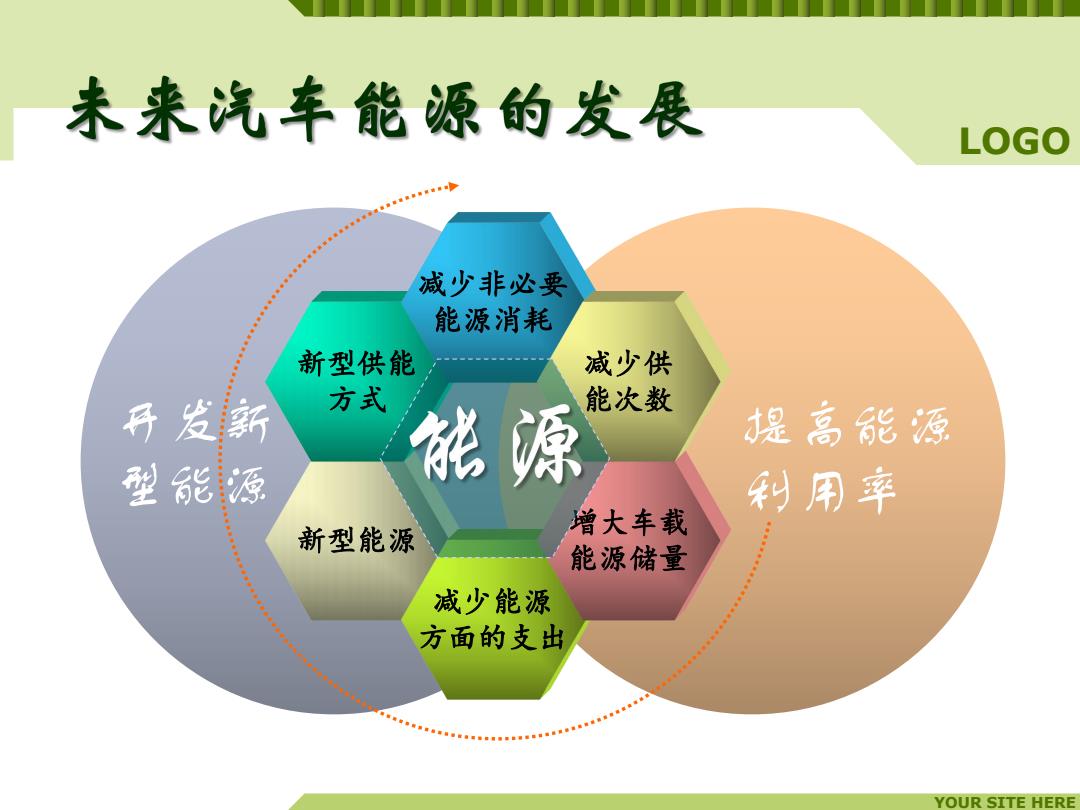 未来汽车能源的发展

LOGO

开发新型能源

减少非必要能源消耗

新型供能方式

减少供能次数

能源

新型能源

增大车载能源储量

减少能源方面的支出

提高能源利用率

YOUR SITE HERE